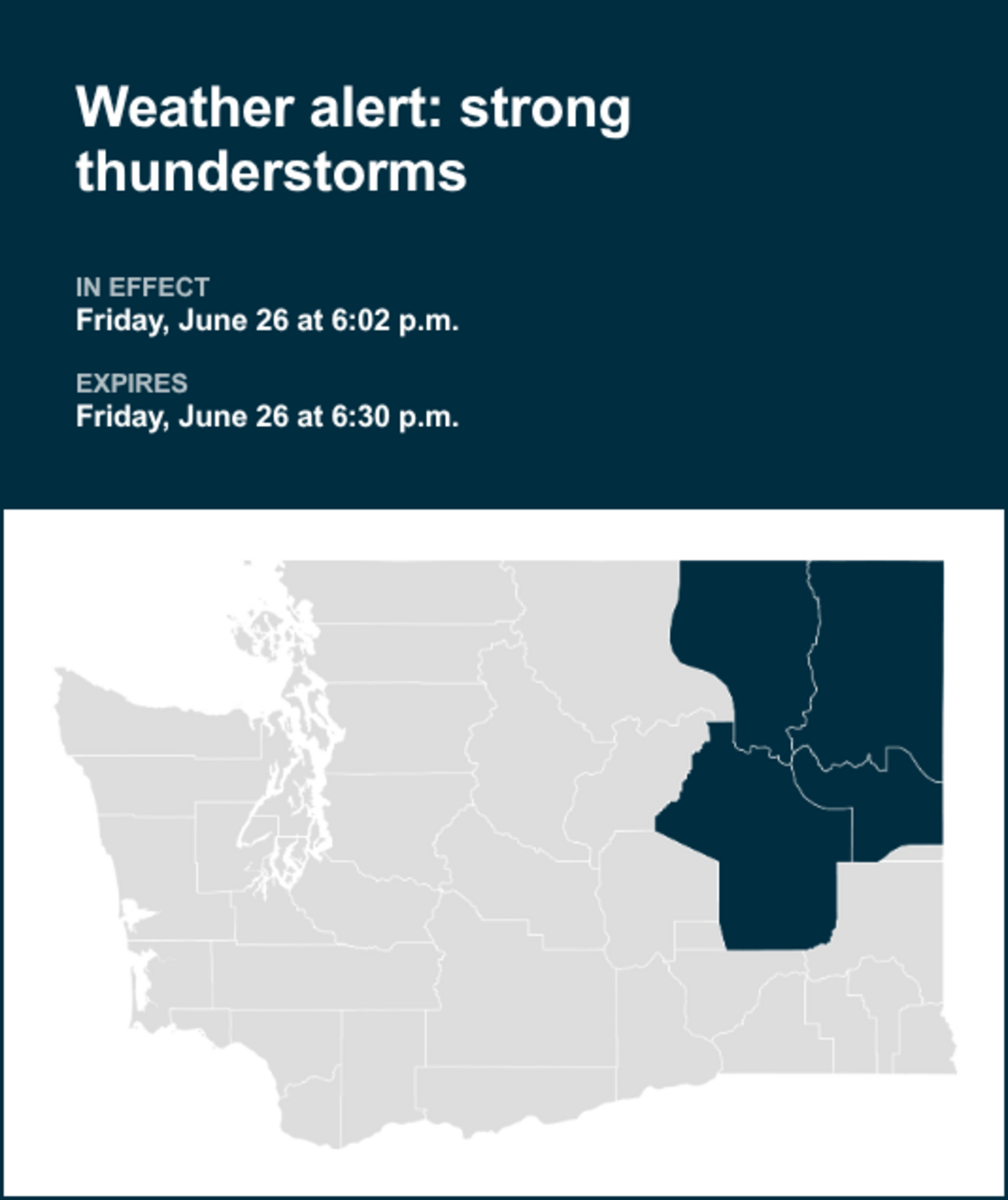 Weather alert: strong thunderstorms

IN EFFECT
Friday, June 26 at 6:02 p.m.

EXPIRES
Friday, June 26 at 6:30 p.m.